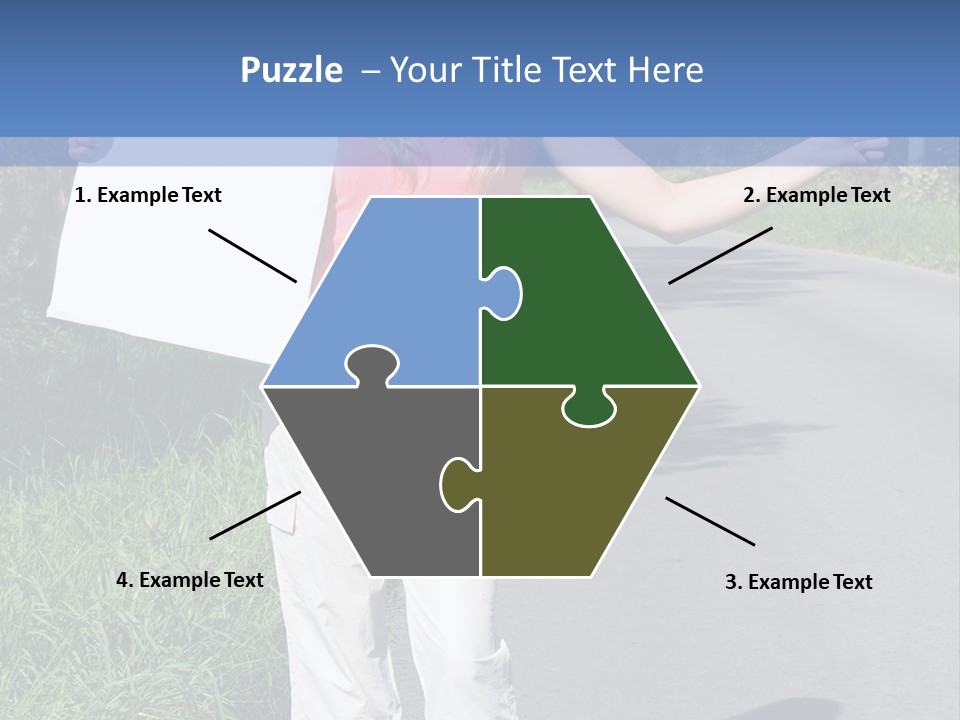 Puzzle – Your Title Text Here

1. Example Text

2. Example Text

4. Example Text

3. Example Text